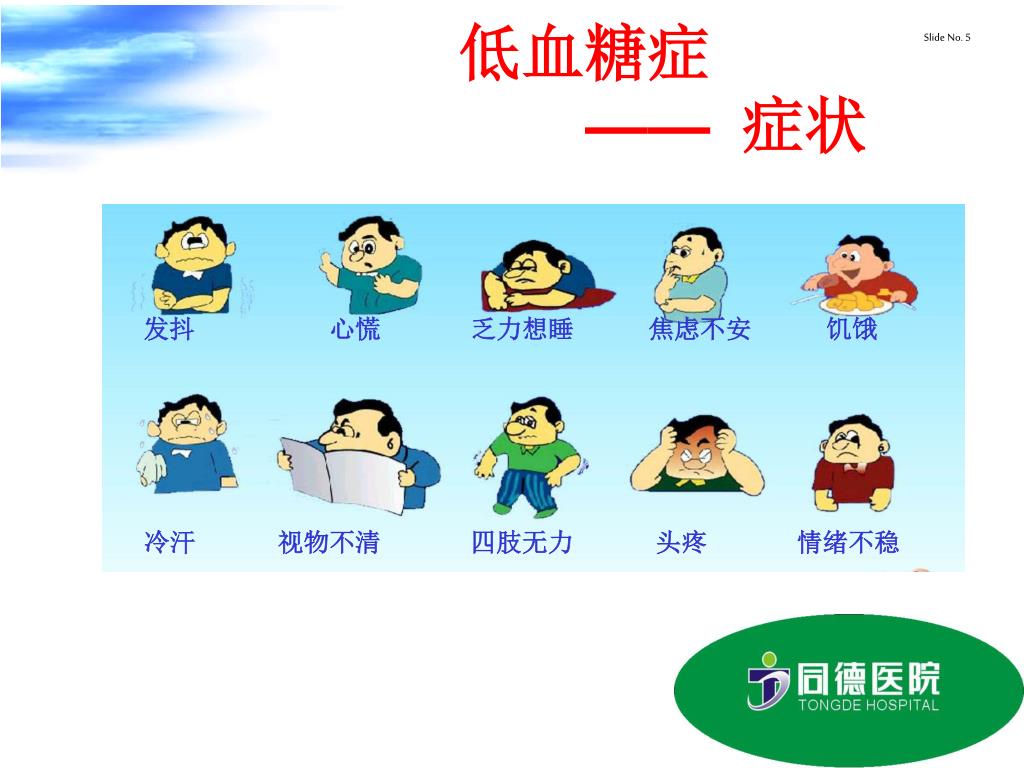 低血糖症

—— 症状

Slide No. 5

发抖 心慌 乏力想睡 焦虑不安 饥饿

冷汗 视物不清 四肢无力 头疼 情绪不稳

同德医院
TONGDE HOSPITAL